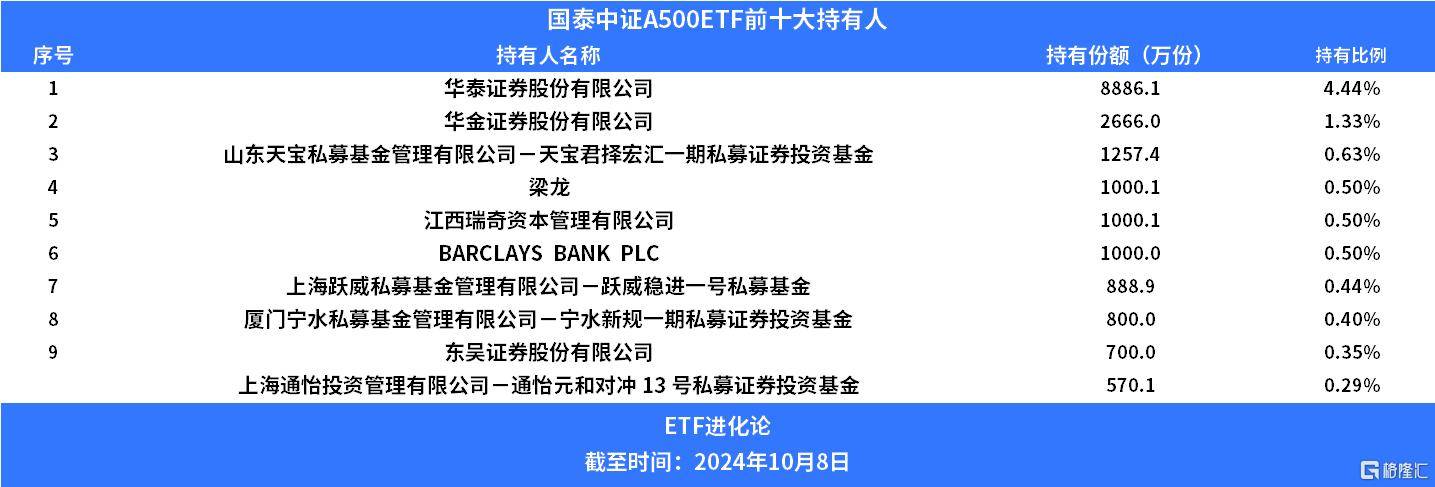 国泰中证A500ETF前十大持有人

| 序号 | 持有人名称 | 持有份额（万份） | 持有比例 |
|---|---|---|---|
| 1 | 华泰证券股份有限公司 | 8886.1 | 4.44% |
| 2 | 华金证券股份有限公司 | 2666.0 | 1.33% |
| 3 | 山东天宝私募基金管理有限公司－天宝君择宏汇一期私募证券投资基金 | 1257.4 | 0.63% |
| 4 | 梁龙 | 1000.1 | 0.50% |
| 5 | 江西瑞奇资本管理有限公司 | 1000.1 | 0.50% |
| 6 | BARCLAYS BANK PLC | 1000.0 | 0.50% |
| 7 | 上海跃威私募基金管理有限公司－跃威稳进一号私募基金 | 888.9 | 0.44% |
| 8 | 厦门宁水私募基金管理有限公司－宁水新规一期私募证券投资基金 | 800.0 | 0.40% |
| 9 | 东吴证券股份有限公司 | 700.0 | 0.35% |
|  | 上海通怡投资管理有限公司－通怡元和对冲 13 号私募证券投资基金 | 570.1 | 0.29% |

ETF进化论
截至时间：2024年10月8日

格隆汇